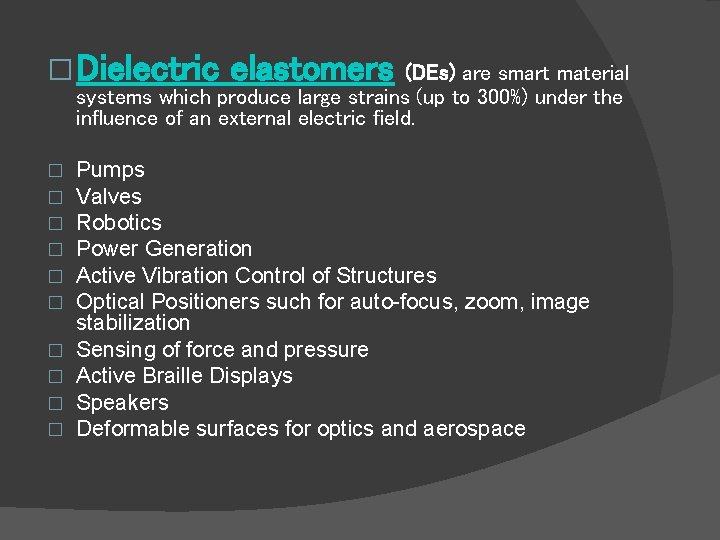 □ Dielectric elastomers (DEs) are smart material systems which produce large strains (up to 300%) under the influence of an external electric field.

□ Pumps
□ Valves
□ Robotics
□ Power Generation
□ Active Vibration Control of Structures
□ Optical Positioners such for auto-focus, zoom, image stabilization
□ Sensing of force and pressure
□ Active Braille Displays
□ Speakers
□ Deformable surfaces for optics and aerospace